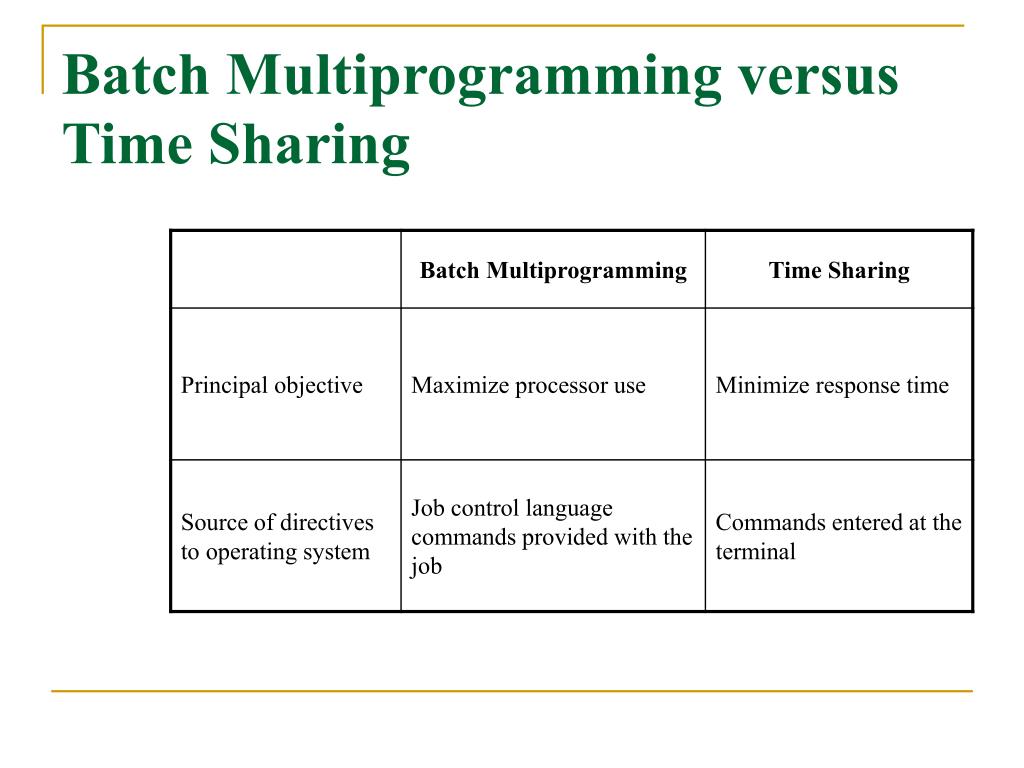 Batch Multiprogramming versus Time Sharing

| | Batch Multiprogramming | Time Sharing |
|---|---|---|
| Principal objective | Maximize processor use | Minimize response time |
| Source of directives to operating system | Job control language commands provided with the job | Commands entered at the terminal |